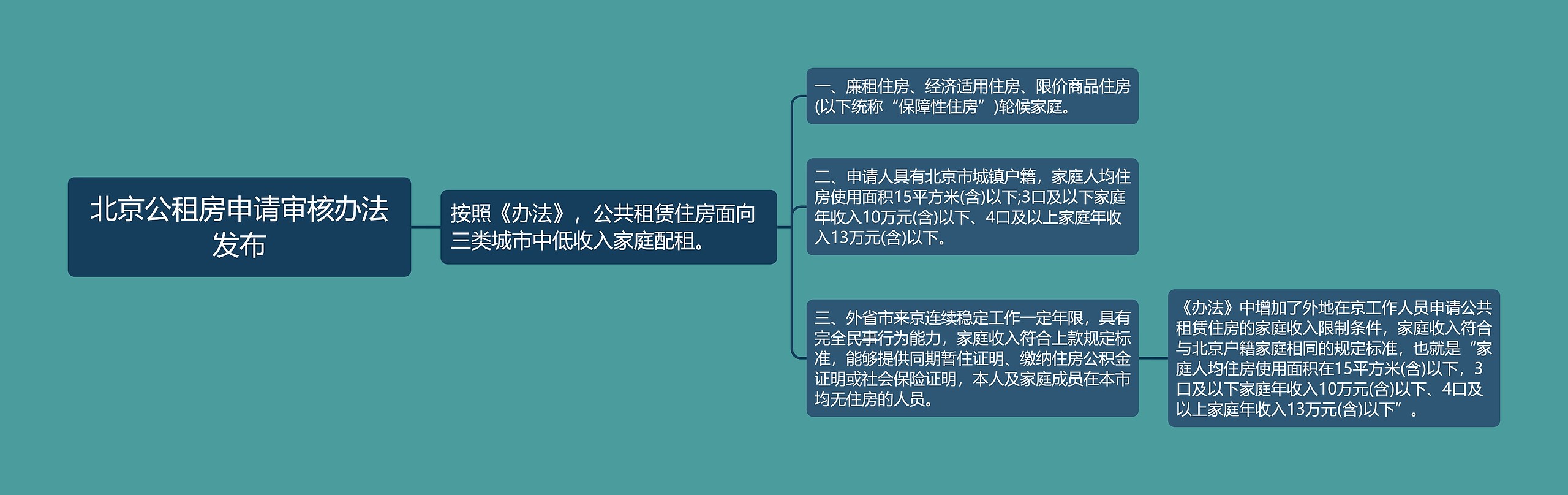 北京公租房申请审核办法发布

按照《办法》，公共租赁住房面向三类城市中低收入家庭配租。

一、廉租住房、经济适用住房、限价商品住房(以下统称“保障性住房”)轮候家庭。

二、申请人具有北京市城镇户籍，家庭人均住房使用面积15平方米(含)以下;3口及以下家庭年收入10万元(含)以下、4口及以上家庭年收入13万元(含)以下。

三、外省市来京连续稳定工作一定年限，具有完全民事行为能力，家庭收入符合上款规定标准，能够提供同期暂住证明、缴纳住房公积金证明或社会保险证明，本人及家庭成员在本市均无住房的人员。

《办法》中增加了外地在京工作人员申请公共租赁住房的家庭收入限制条件，家庭收入符合与北京户籍家庭相同的规定标准，也就是“家庭人均住房使用面积在15平方米(含)以下，3口及以下家庭年收入10万元(含)以下、4口及以上家庭年收入13万元(含)以下”。